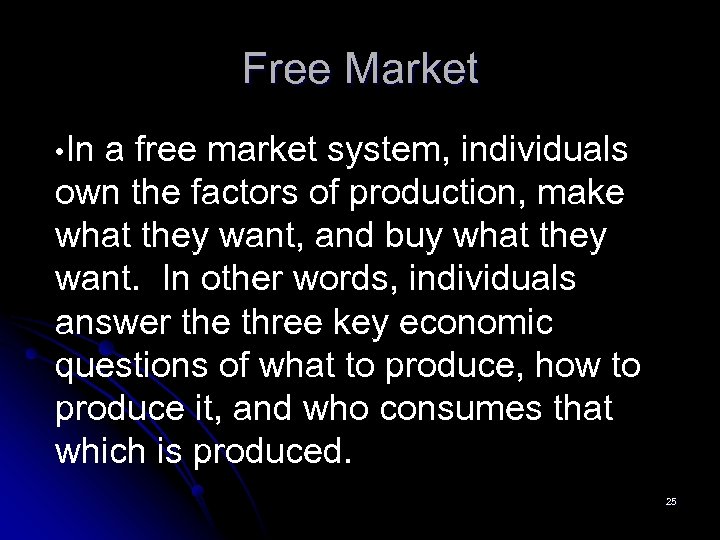 Free Market

•In a free market system, individuals own the factors of production, make what they want, and buy what they want. In other words, individuals answer the three key economic questions of what to produce, how to produce it, and who consumes that which is produced.

25